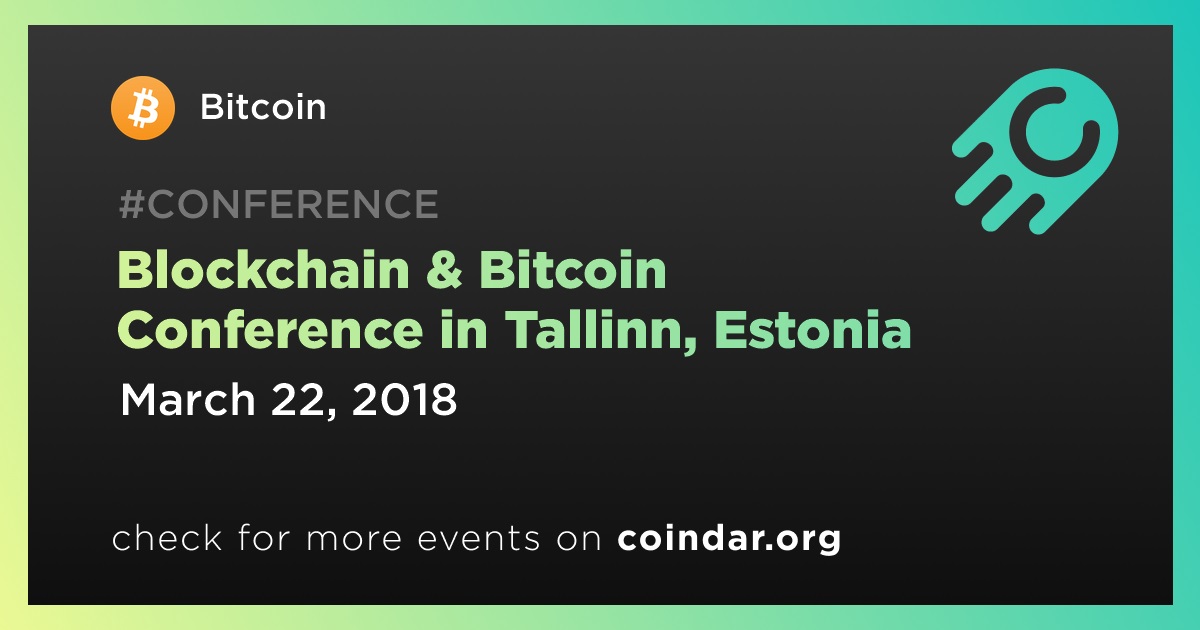 Bitcoin

#CONFERENCE

Blockchain & Bitcoin Conference in Tallinn, Estonia

March 22, 2018

check for more events on coindar.org